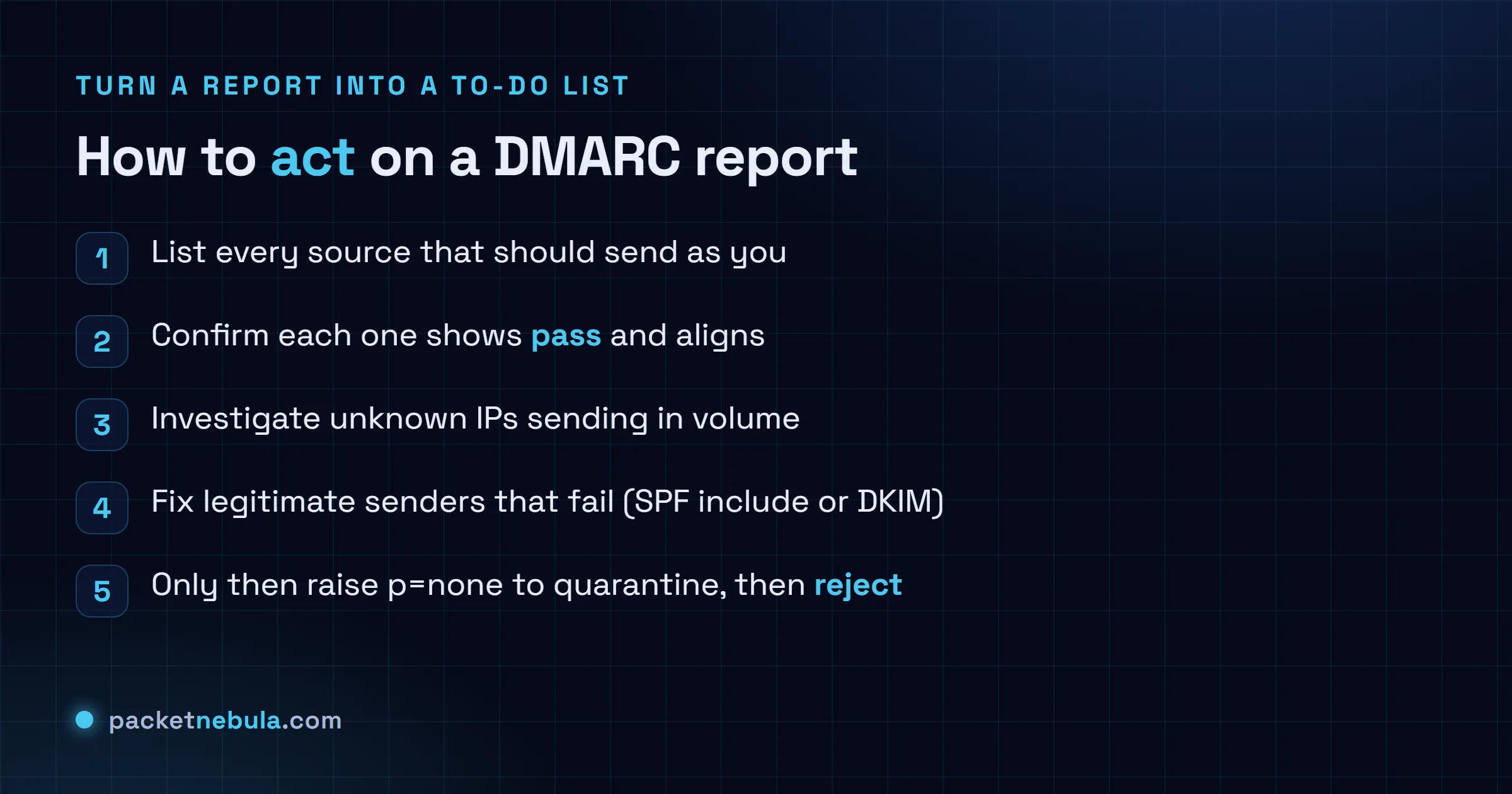 TURN A REPORT INTO A TO-DO LIST

How to act on a DMARC report

1 List every source that should send as you

2 Confirm each one shows pass and aligns

3 Investigate unknown IPs sending in volume

4 Fix legitimate senders that fail (SPF include or DKIM)

5 Only then raise p=none to quarantine, then reject

packetnebula.com